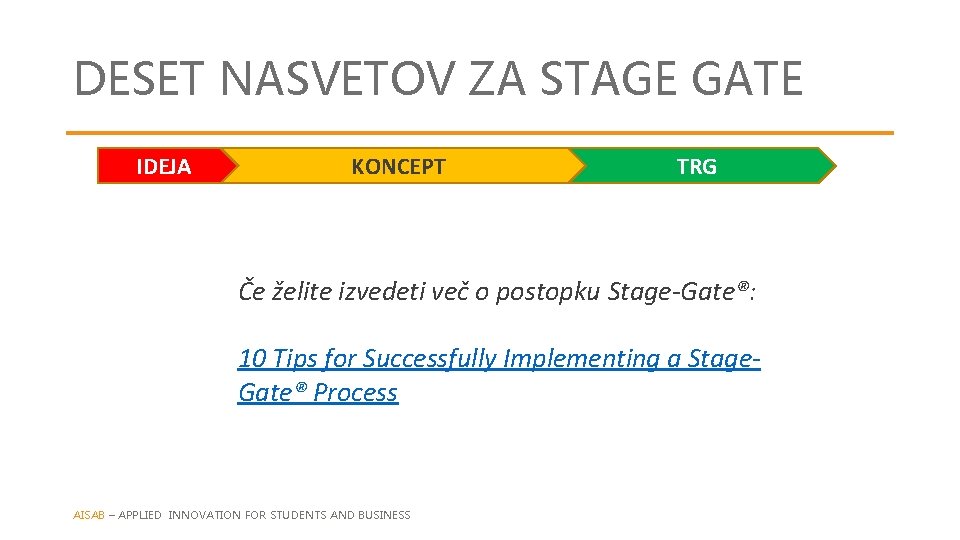 DESET NASVETOV ZA STAGE GATE

IDEJA

KONCEPT

TRG

Če želite izvedeti več o postopku Stage-Gate®:

10 Tips for Successfully Implementing a Stage-Gate® Process

AISAB – APPLIED INNOVATION FOR STUDENTS AND BUSINESS